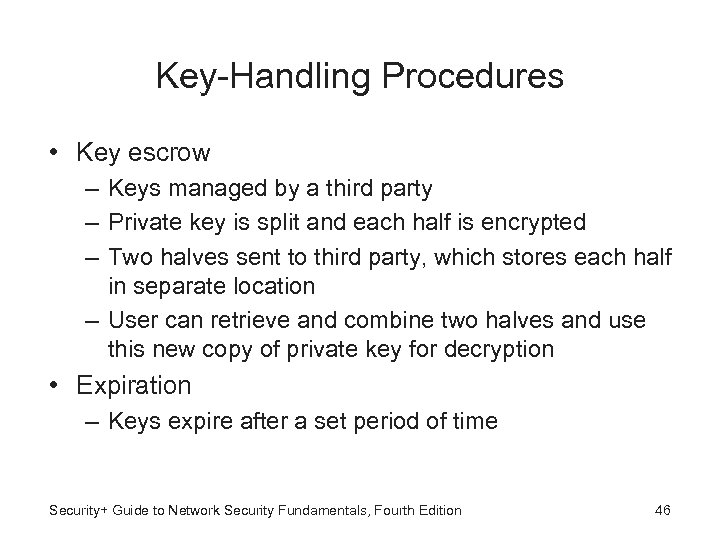 Key-Handling Procedures

• Key escrow
– Keys managed by a third party
– Private key is split and each half is encrypted
– Two halves sent to third party, which stores each half in separate location
– User can retrieve and combine two halves and use this new copy of private key for decryption
• Expiration
– Keys expire after a set period of time

Security+ Guide to Network Security Fundamentals, Fourth Edition

46